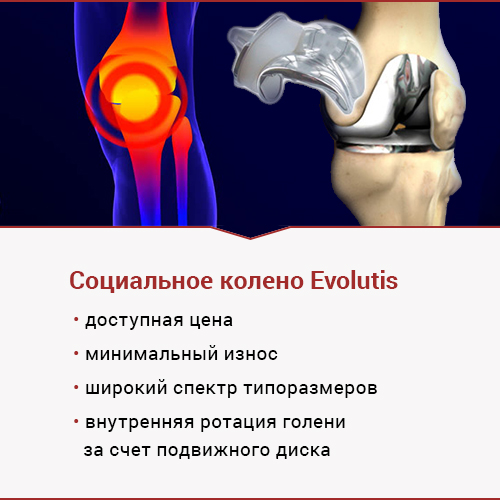 Социальное колено Evolutis

• доступная цена
• минимальный износ
• широкий спектр типоразмеров
• внутренняя ротация голени за счет подвижного диска